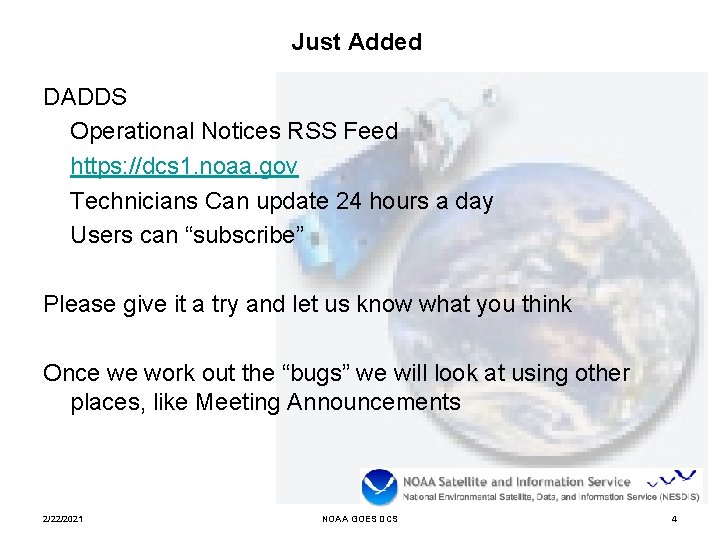 Just Added

DADDS

Operational Notices RSS Feed

https://dcs1.noaa.gov

Technicians Can update 24 hours a day

Users can “subscribe”

Please give it a try and let us know what you think

Once we work out the “bugs” we will look at using other places, like Meeting Announcements

NOAA Satellite and Information Service
National Environmental Satellite, Data, and Information Service (NESDIS)

2/22/2021

NOAA GOES DCS

4